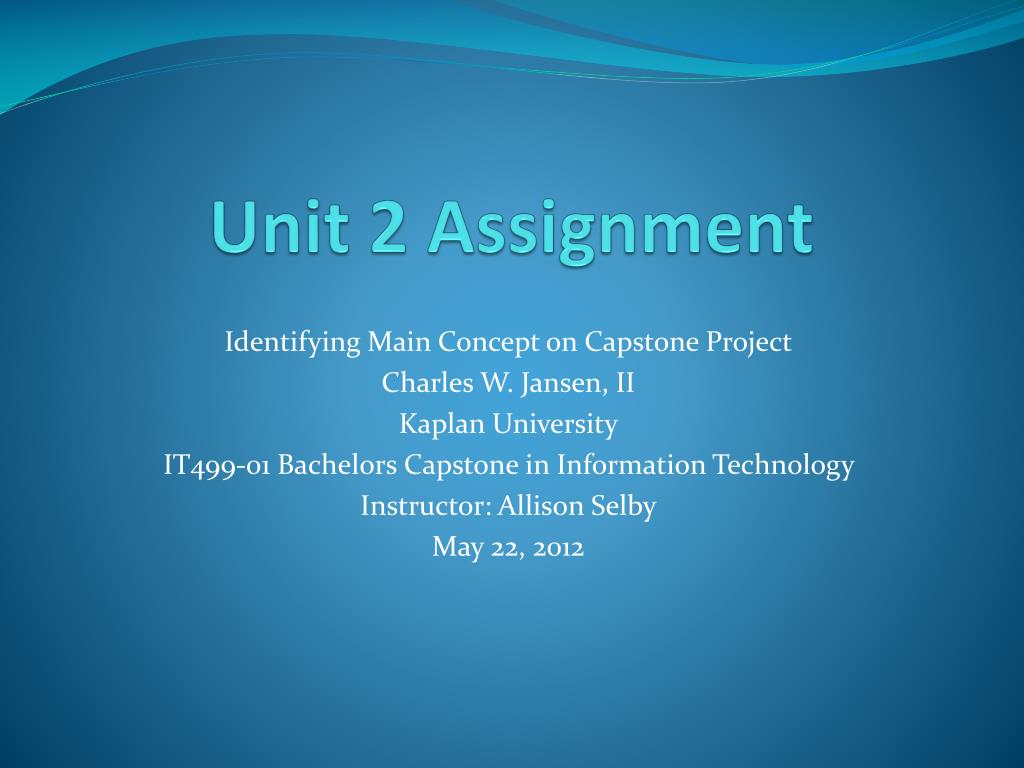 Unit 2 Assignment

Identifying Main Concept on Capstone Project
Charles W. Jansen, II
Kaplan University
IT499-01 Bachelors Capstone in Information Technology
Instructor: Allison Selby
May 22, 2012